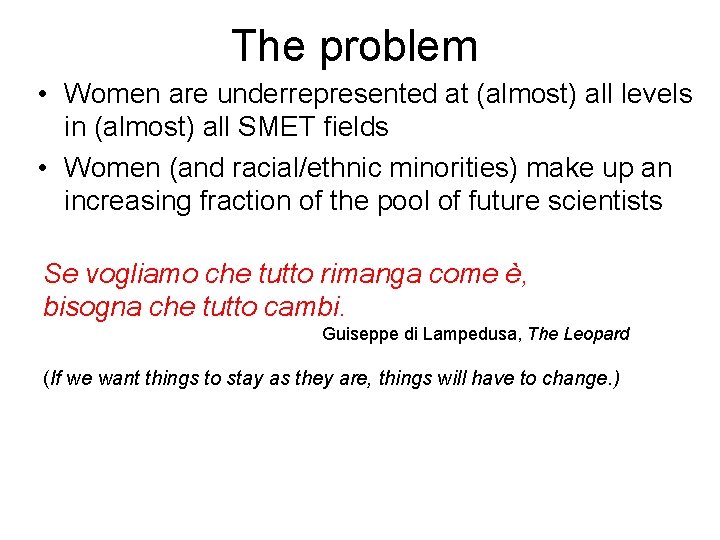 The problem

• Women are underrepresented at (almost) all levels in (almost) all SMET fields

• Women (and racial/ethnic minorities) make up an increasing fraction of the pool of future scientists

Se vogliamo che tutto rimanga come è, bisogna che tutto cambi.

Guiseppe di Lampedusa, The Leopard

(If we want things to stay as they are, things will have to change.)